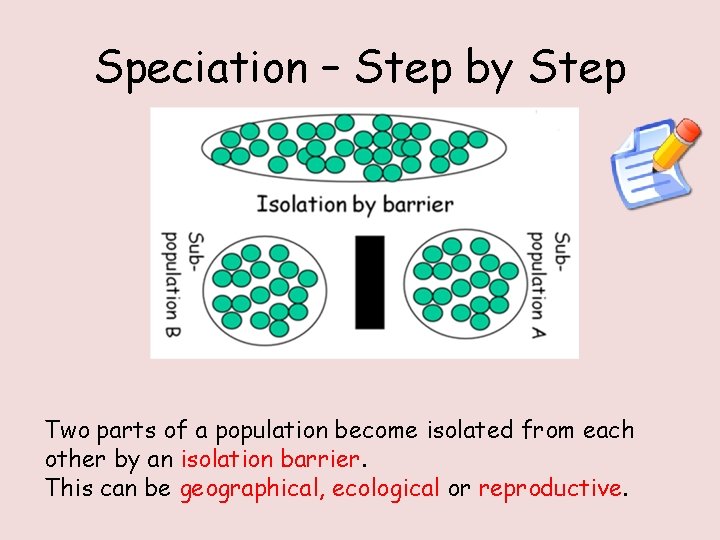 Speciation – Step by Step

Isolation by barrier

Sub-population B

Sub-population A

Two parts of a population become isolated from each other by an isolation barrier.
This can be geographical, ecological or reproductive.